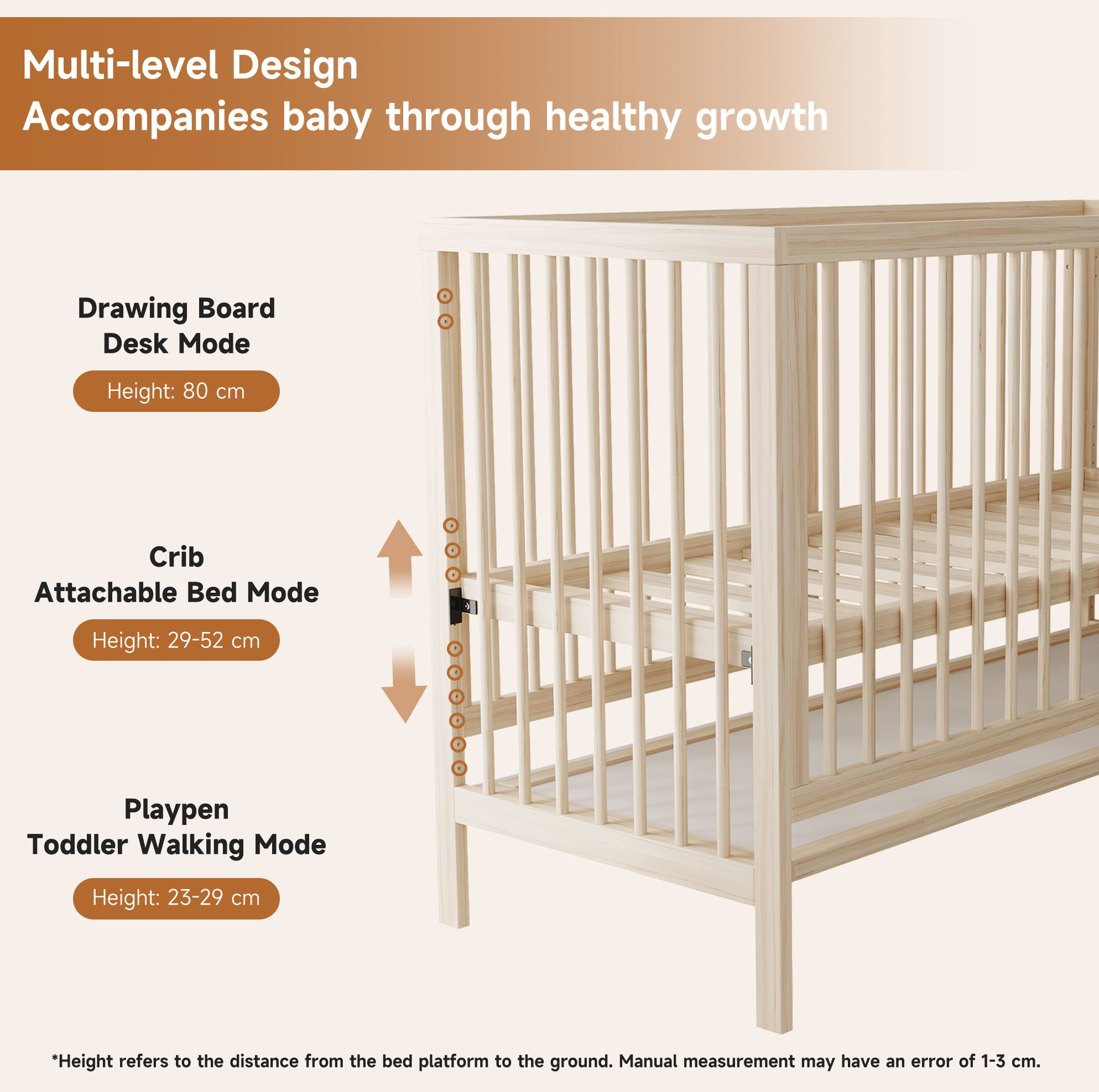 Multi-level Design
Accompanies baby through healthy growth

Drawing Board
Desk Mode

Height: 80 cm

Crib
Attachable Bed Mode

Height: 29-52 cm

Playpen
Toddler Walking Mode

Height: 23-29 cm

*Height refers to the distance from the bed platform to the ground. Manual measurement may have an error of 1-3 cm.